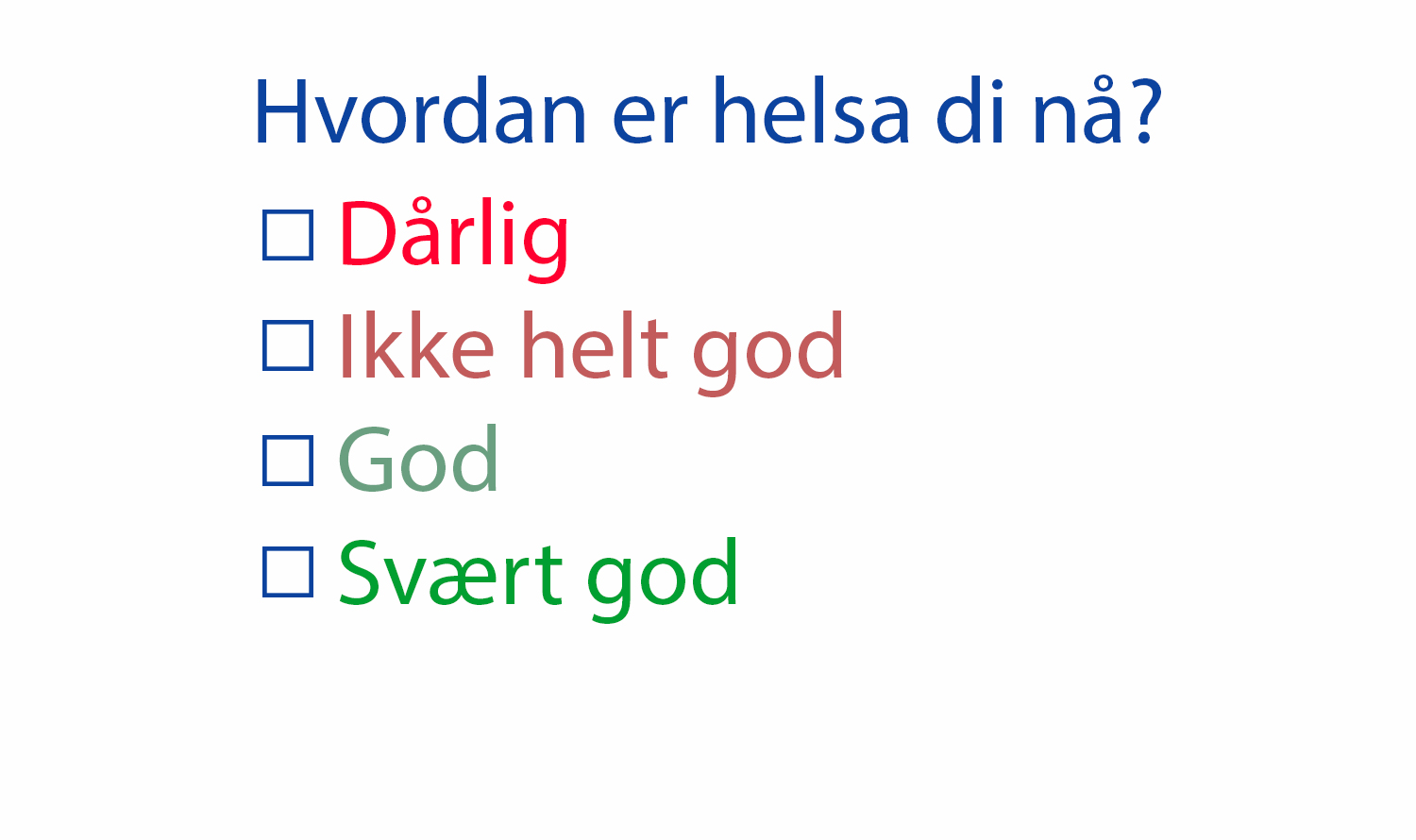 Hvordan er helsa di nå?

☐ Dårlig
☐ Ikke helt god
☐ God
☐ Svært god